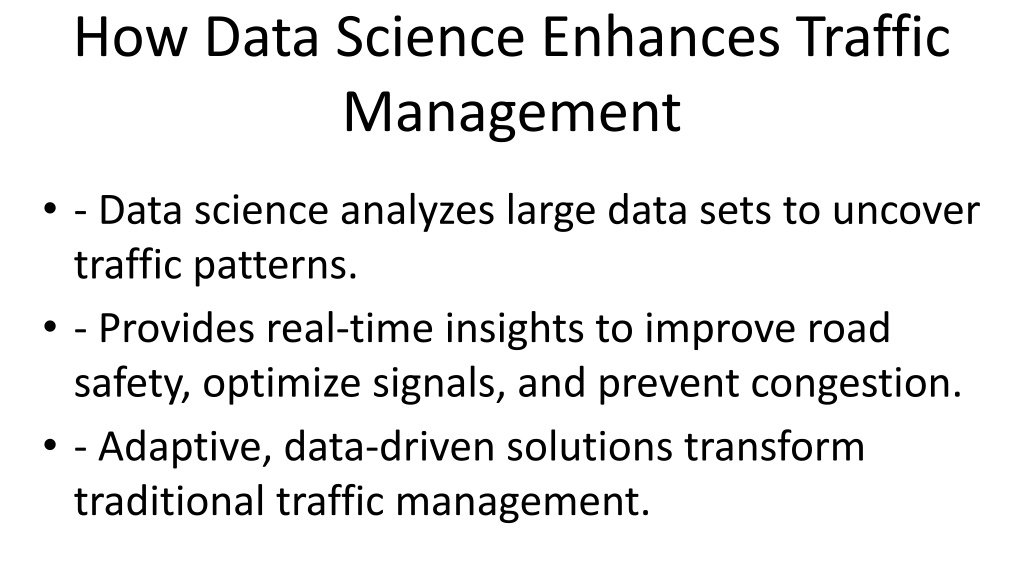 How Data Science Enhances Traffic Management

• - Data science analyzes large data sets to uncover traffic patterns.
• - Provides real-time insights to improve road safety, optimize signals, and prevent congestion.
• - Adaptive, data-driven solutions transform traditional traffic management.